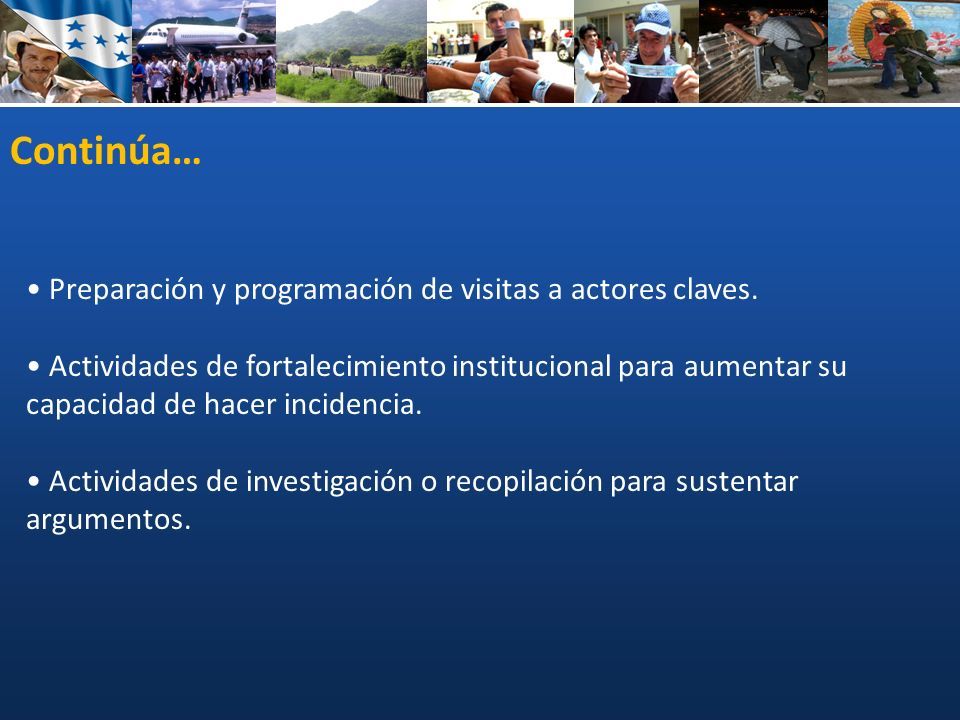 Continúa…

• Preparación y programación de visitas a actores claves.

• Actividades de fortalecimiento institucional para aumentar su capacidad de hacer incidencia.

• Actividades de investigación o recopilación para sustentar argumentos.